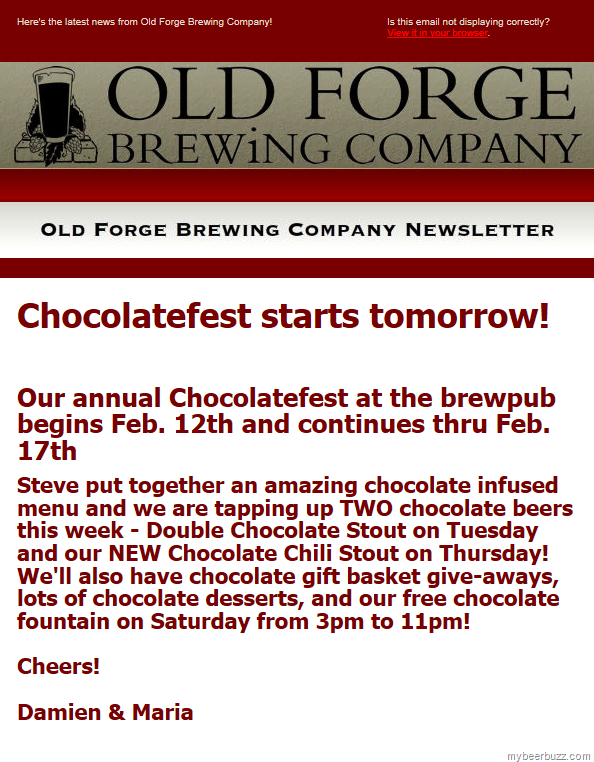 Here's the latest news from Old Forge Brewing Company!

Is this email not displaying correctly?
View it in your browser.

OLD FORGE
BREWiNG COMPANY

OLD FORGE BREWING COMPANY NEWSLETTER

Chocolatefest starts tomorrow!

Our annual Chocolatefest at the brewpub begins Feb. 12th and continues thru Feb. 17th

Steve put together an amazing chocolate infused menu and we are tapping up TWO chocolate beers this week - Double Chocolate Stout on Tuesday and our NEW Chocolate Chili Stout on Thursday! We'll also have chocolate gift basket give-aways, lots of chocolate desserts, and our free chocolate fountain on Saturday from 3pm to 11pm!

Cheers!

Damien & Maria

mybeerbuzz.com